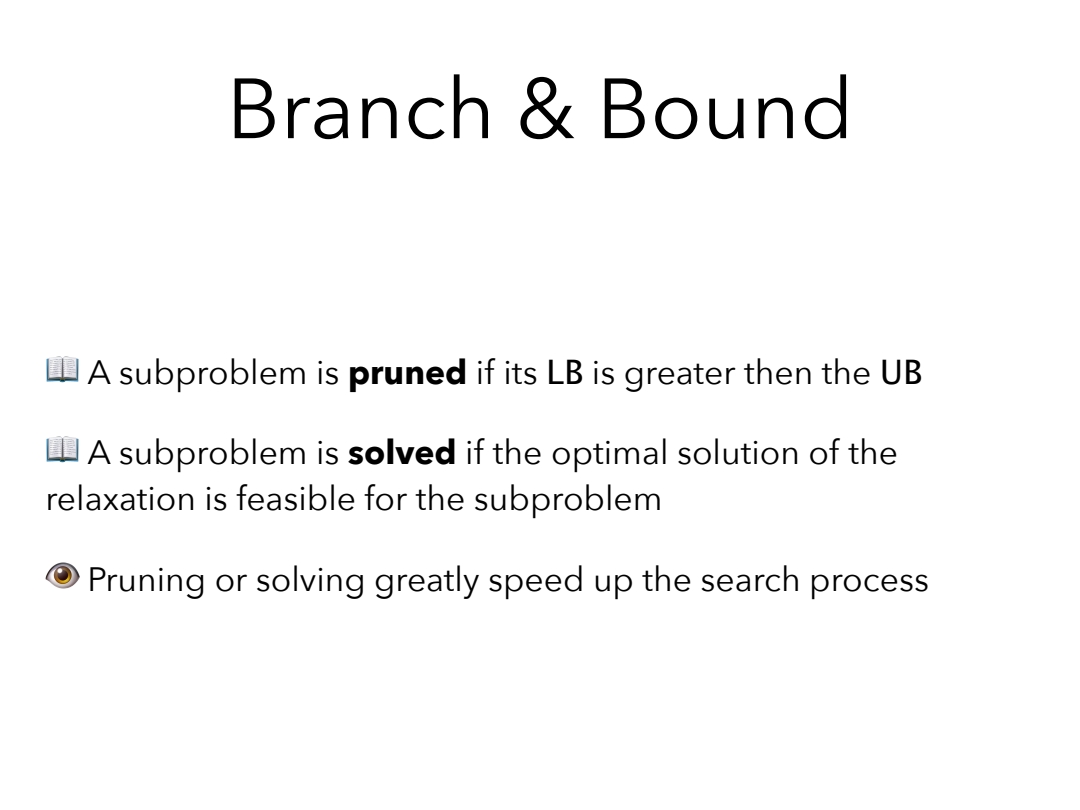 Branch & Bound

📖 A subproblem is **pruned** if its LB is greater then the UB

📖 A subproblem is **solved** if the optimal solution of the relaxation is feasible for the subproblem

👁 Pruning or solving greatly speed up the search process